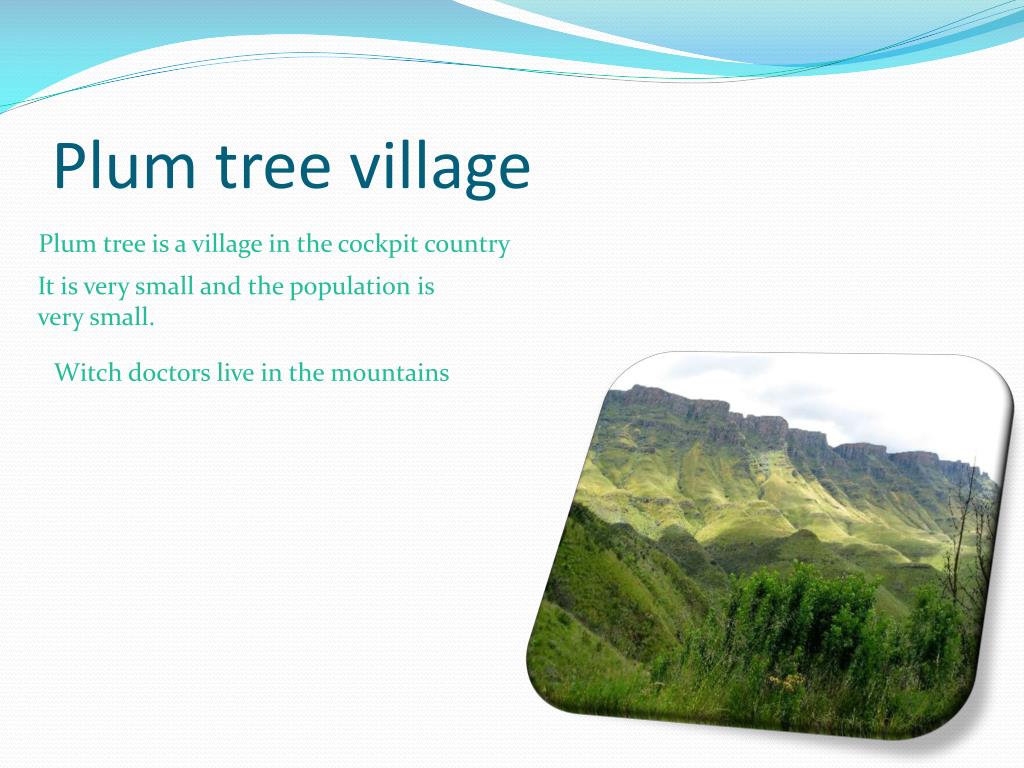 Plum tree village

Plum tree is a village in the cockpit country

It is very small and the population is very small.

Witch doctors live in the mountains